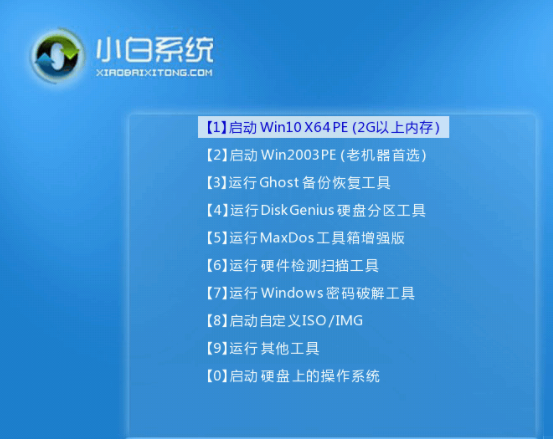 小白系统
XIAOBAIXITONG.COM

【1】启动 Win10 X64 PE (2G以上内存)
【2】启动 Win2003PE (老机器首选)
【3】运行 Ghost 备份恢复工具
【4】运行 DiskGenius 硬盘分区工具
【5】运行 MaxDos 工具箱增强版
【6】运行 硬件检测扫描工具
【7】运行 Windows 密码破解工具
【8】启动自定义ISO/IMG
【9】运行 其他工具
【0】启动 硬盘上的操作系统